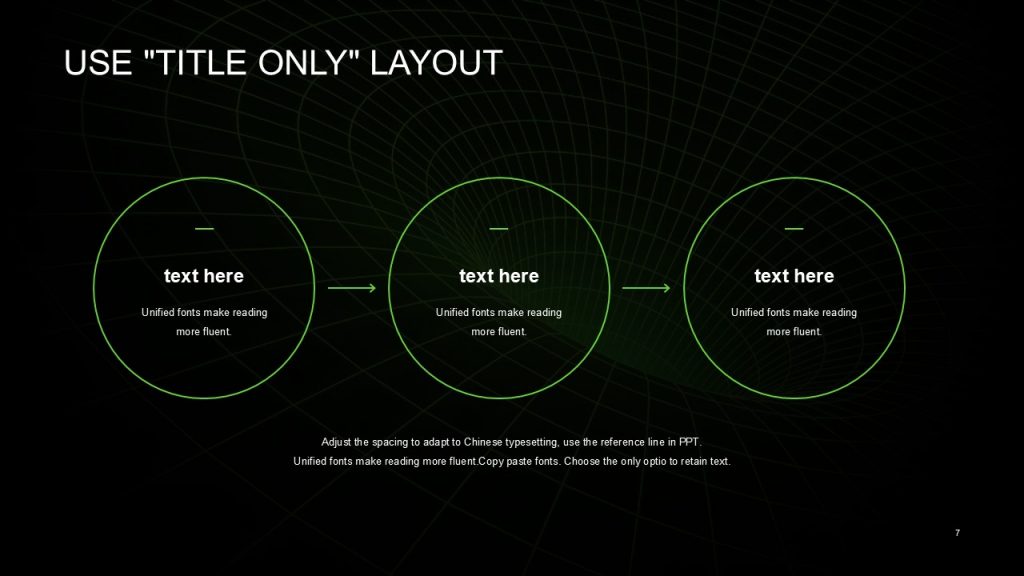 USE "TITLE ONLY" LAYOUT

text here

Unified fonts make reading more fluent.

text here

Unified fonts make reading more fluent.

text here

Unified fonts make reading more fluent.

Adjust the spacing to adapt to Chinese typesetting, use the reference line in PPT.
Unified fonts make reading more fluent.Copy paste fonts. Choose the only optio to retain text.

7